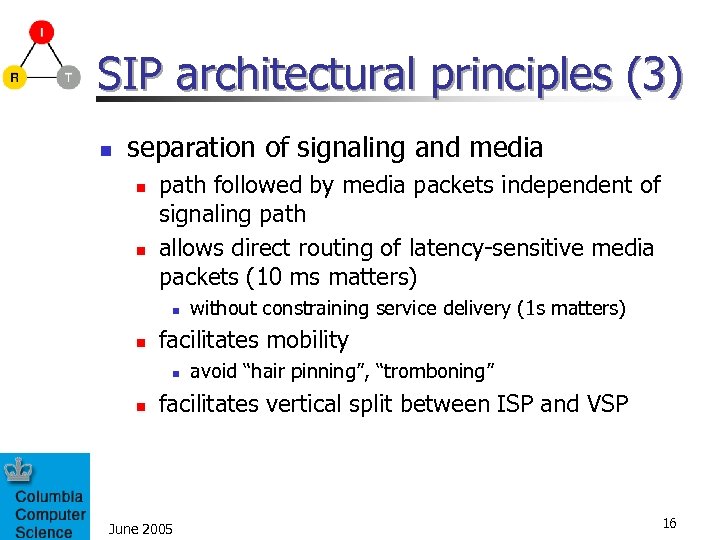 I

R T

SIP architectural principles (3)

separation of signaling and media

path followed by media packets independent of signaling path

allows direct routing of latency-sensitive media packets (10 ms matters)

without constraining service delivery (1s matters)

facilitates mobility

avoid “hair pinning”, “tromboning”

facilitates vertical split between ISP and VSP

Columbia Computer Science

June 2005

16